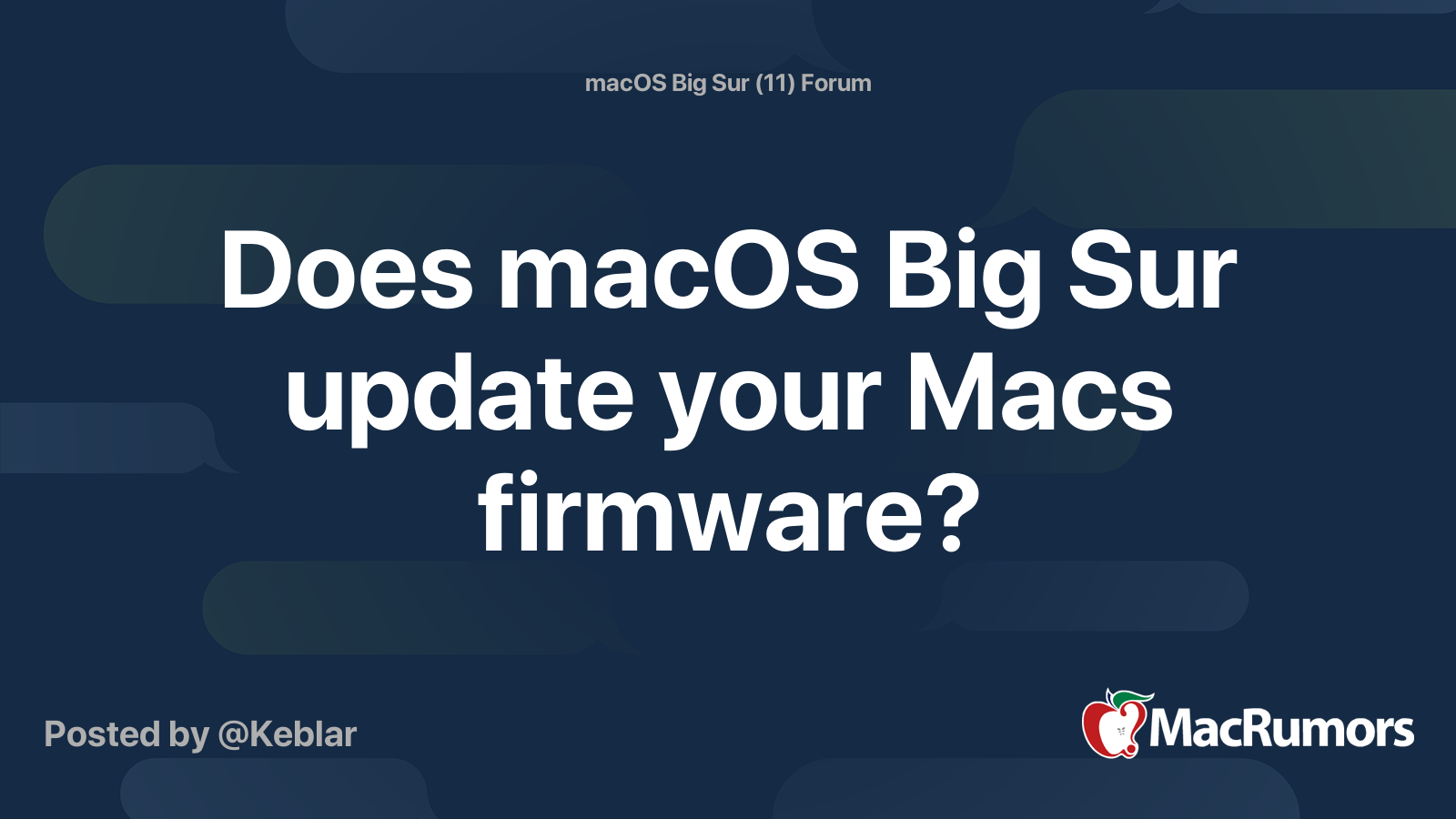 macOS Big Sur (11) Forum

Does macOS Big Sur update your Macs firmware?

Posted by @Keblar

MacRumors